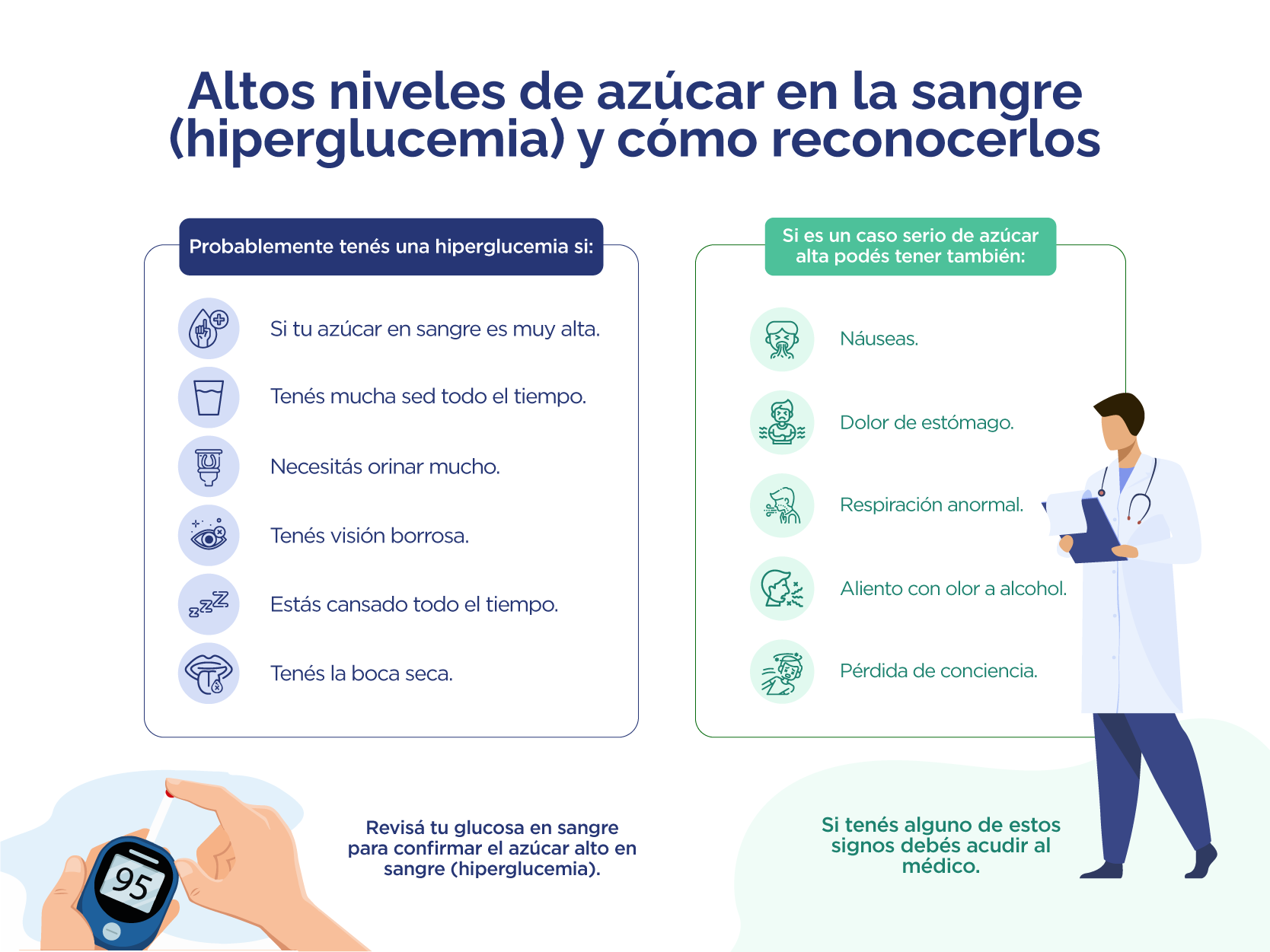 Altos niveles de azúcar en la sangre (hiperglucemia) y cómo reconocerlos

Probablemente tenés una hiperglucemia si:

Si tu azúcar en sangre es muy alta.

Tenés mucha sed todo el tiempo.

Necesitás orinar mucho.

Tenés visión borrosa.

Estás cansado todo el tiempo.

Tenés la boca seca.

Si es un caso serio de azúcar alta podés tener también:

Náuseas.

Dolor de estómago.

Respiración anormal.

Aliento con olor a alcohol.

Pérdida de conciencia.

95

Revisá tu glucosa en sangre para confirmar el azúcar alto en sangre (hiperglucemia).

Si tenés alguno de estos signos debés acudir al médico.